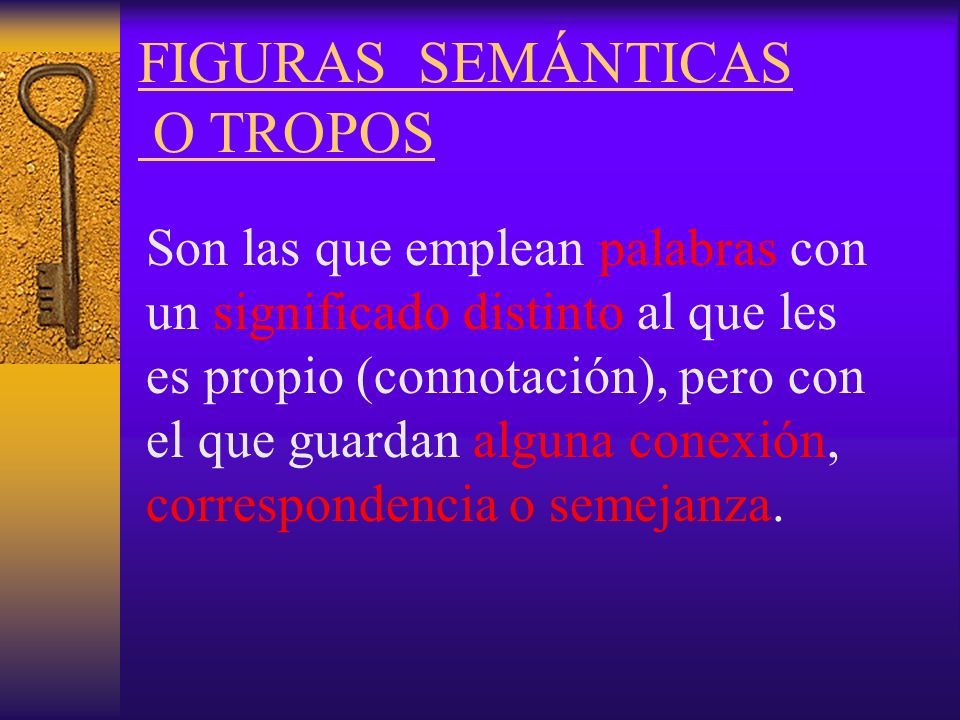 FIGURAS SEMÁNTICAS O TROPOS

Son las que emplean palabras con un significado distinto al que les es propio (connotación), pero con el que guardan alguna conexión, correspondencia o semejanza.